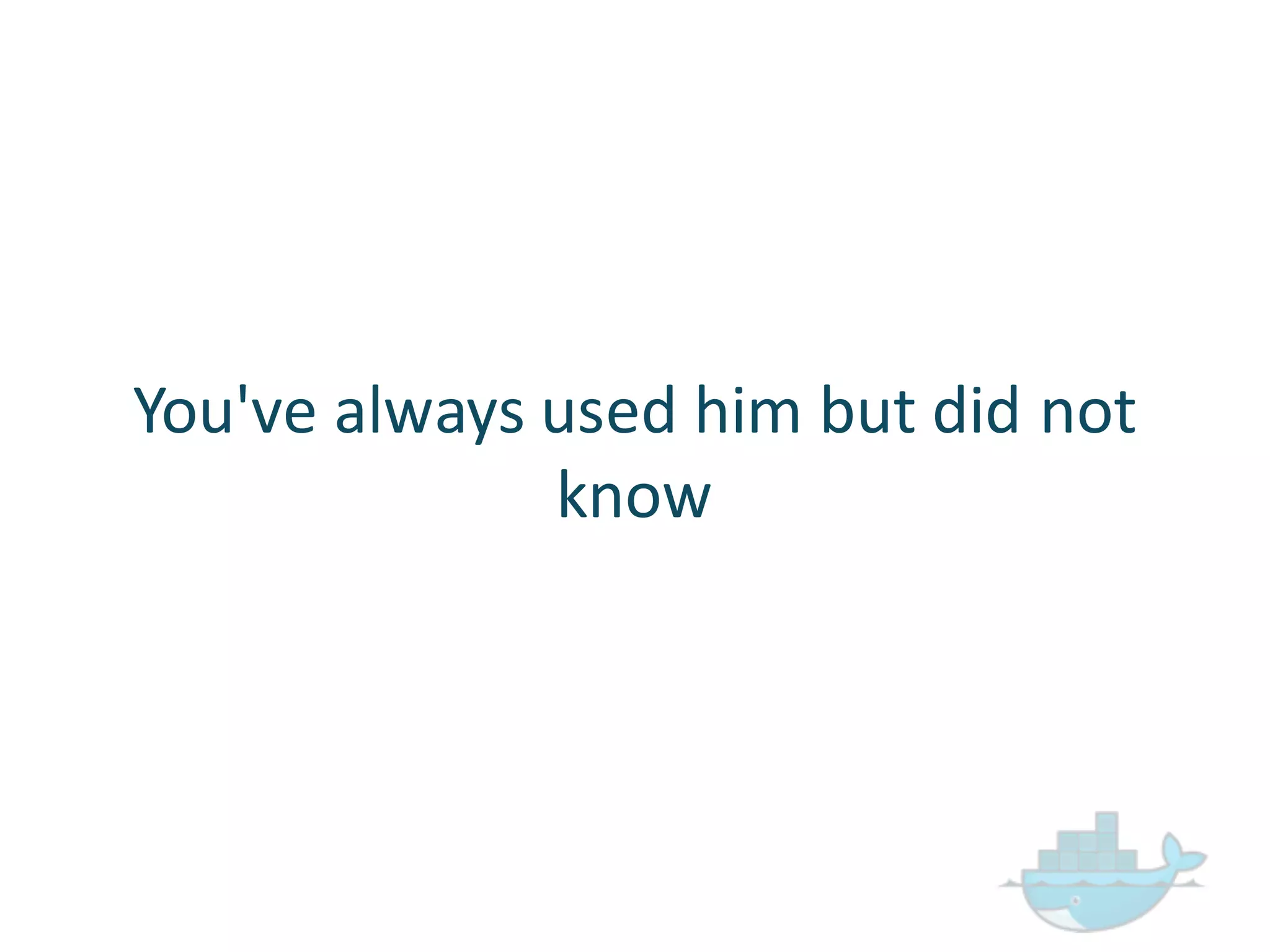 You've always used him but did not know